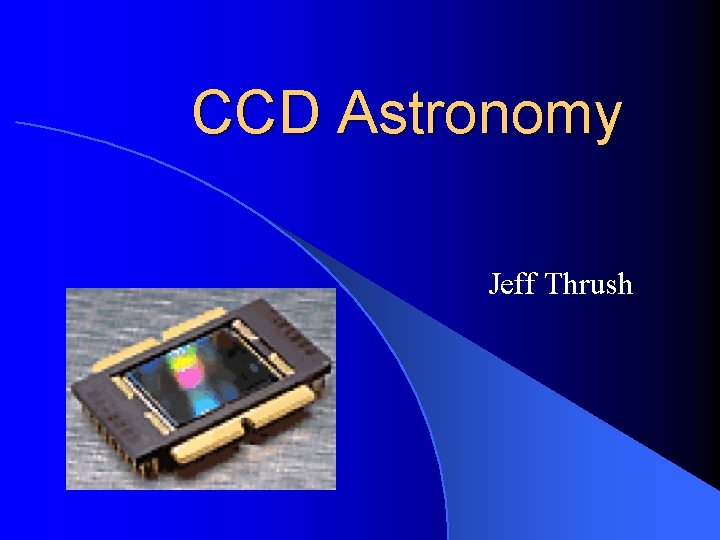 CCD Astronomy

Jeff Thrush